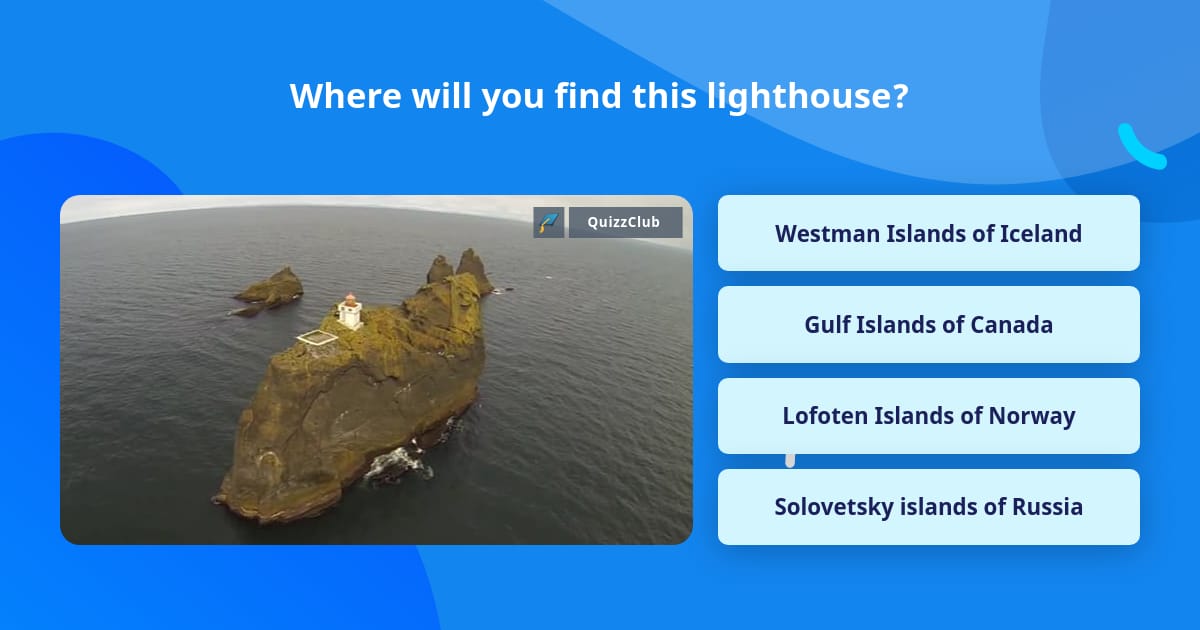 Where will you find this lighthouse?

QuizzClub

Westman Islands of Iceland

Gulf Islands of Canada

Lofoten Islands of Norway

Solovetsky islands of Russia